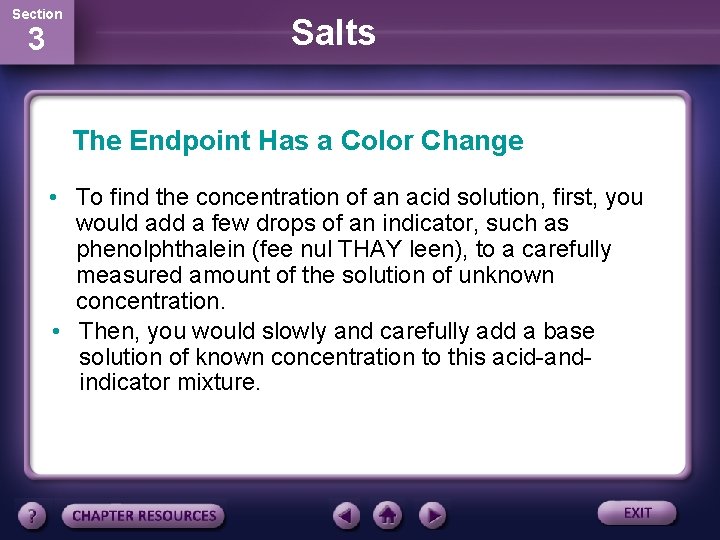 Section
3

Salts

The Endpoint Has a Color Change

• To find the concentration of an acid solution, first, you would add a few drops of an indicator, such as phenolphthalein (fee nul THAY leen), to a carefully measured amount of the solution of unknown concentration.

• Then, you would slowly and carefully add a base solution of known concentration to this acid-and-indicator mixture.

?
CHAPTER RESOURCES
EXIT